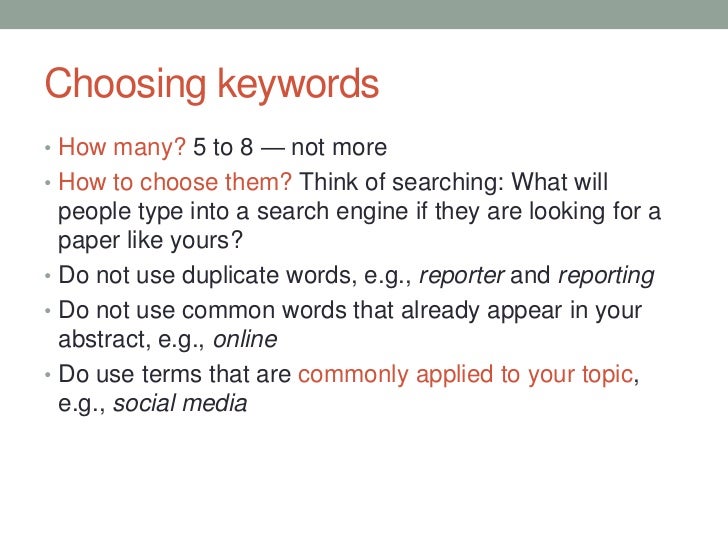 Choosing keywords

• How many? 5 to 8 — not more
• How to choose them? Think of searching: What will people type into a search engine if they are looking for a paper like yours?
• Do not use duplicate words, e.g., reporter and reporting
• Do not use common words that already appear in your abstract, e.g., online
• Do use terms that are commonly applied to your topic, e.g., social media